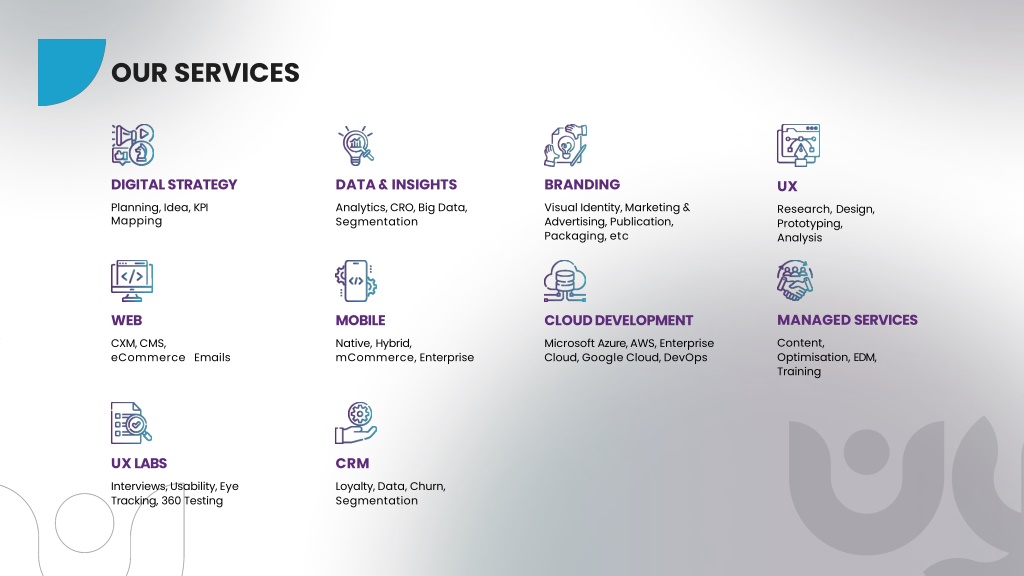 OUR SERVICES

DIGITAL STRATEGY
Planning, Idea, KPI Mapping

DATA & INSIGHTS
Analytics, CRO, Big Data, Segmentation

BRANDING
Visual Identity, Marketing & Advertising, Publication, Packaging, etc

UX
Research, Design, Prototyping, Analysis

WEB
CXM, CMS, eCommerce Emails

MOBILE
Native, Hybrid, mCommerce, Enterprise

CLOUD DEVELOPMENT
Microsoft Azure, AWS, Enterprise Cloud, Google Cloud, DevOps

MANAGED SERVICES
Content, Optimisation, EDM, Training

UX LABS
Interviews, Usability, Eye Tracking, 360 Testing

CRM
Loyalty, Data, Churn, Segmentation